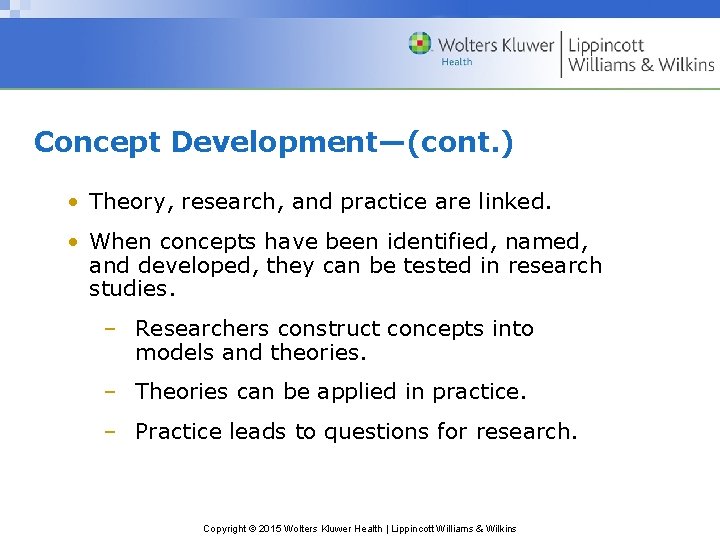 Wolters Kluwer Health | Lippincott Williams & Wilkins

Concept Development—(cont.)

• Theory, research, and practice are linked.

• When concepts have been identified, named, and developed, they can be tested in research studies.

– Researchers construct concepts into models and theories.

– Theories can be applied in practice.

– Practice leads to questions for research.

Copyright © 2015 Wolters Kluwer Health | Lippincott Williams & Wilkins